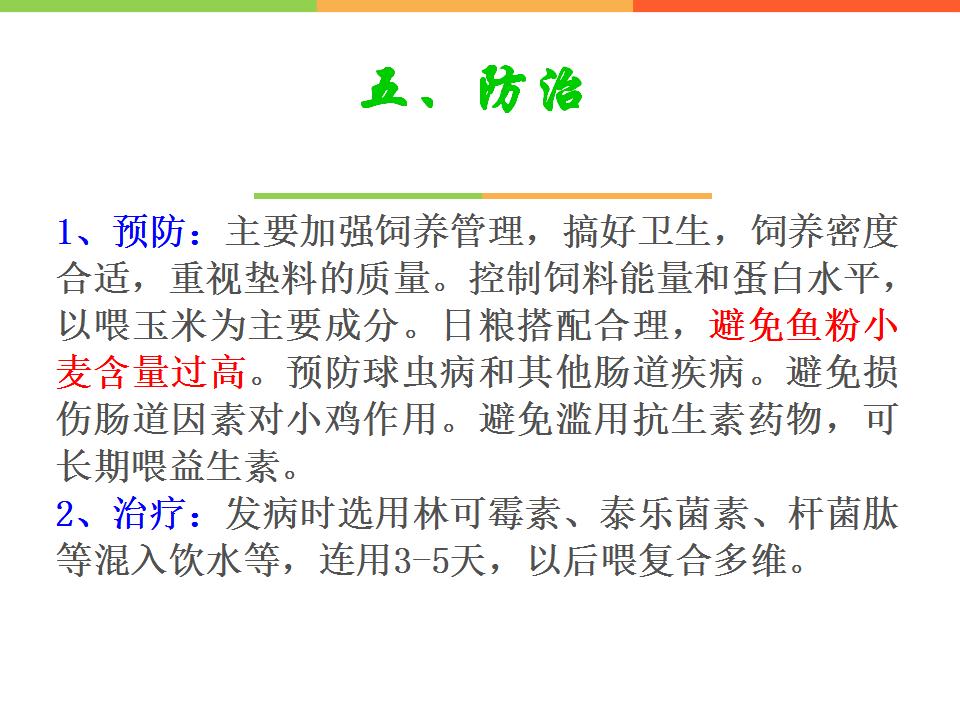 五、防治

1、预防：主要加强饲养管理，搞好卫生，饲养密度合适，重视垫料的质量。控制饲料能量和蛋白水平，以喂玉米为主要成分。日粮搭配合理，避免鱼粉小麦含量过高。预防球虫病和其他肠道疾病。避免损伤肠道因素对小鸡作用。避免滥用抗生素药物，可长期喂益生素。
2、治疗：发病时选用林可霉素、泰乐菌素、杆菌肽等混入饮水等，连用3-5天，以后喂复合多维。